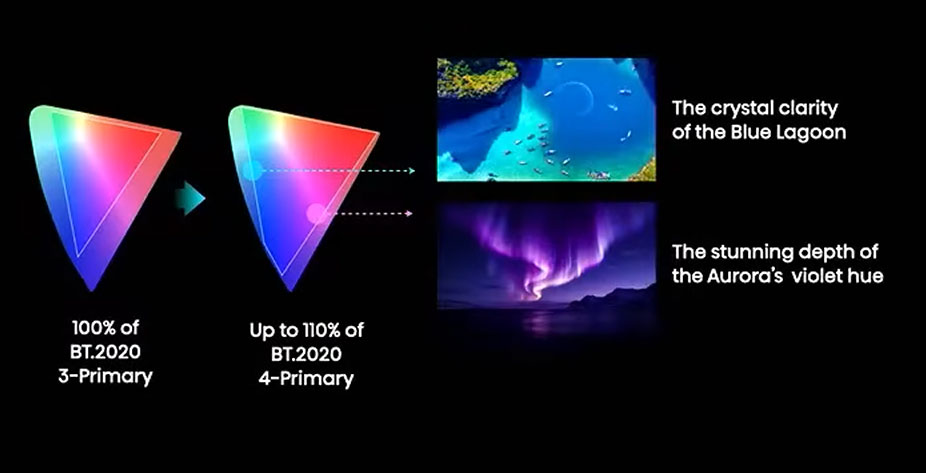 100% of BT.2020 3-Primary

Up to 110% of BT.2020 4-Primary

The crystal clarity of the Blue Lagoon

The stunning depth of the Aurora's violet hue